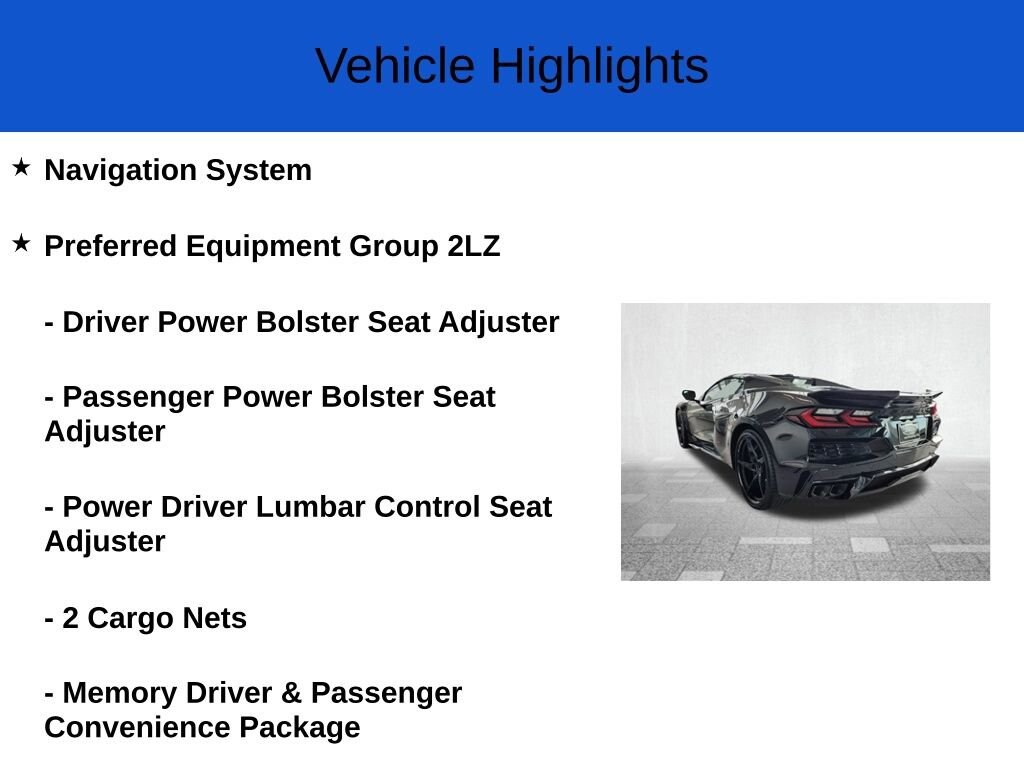 Vehicle Highlights

★ Navigation System

★ Preferred Equipment Group 2LZ

- Driver Power Bolster Seat Adjuster

- Passenger Power Bolster Seat Adjuster

- Power Driver Lumbar Control Seat Adjuster

- 2 Cargo Nets

- Memory Driver & Passenger Convenience Package